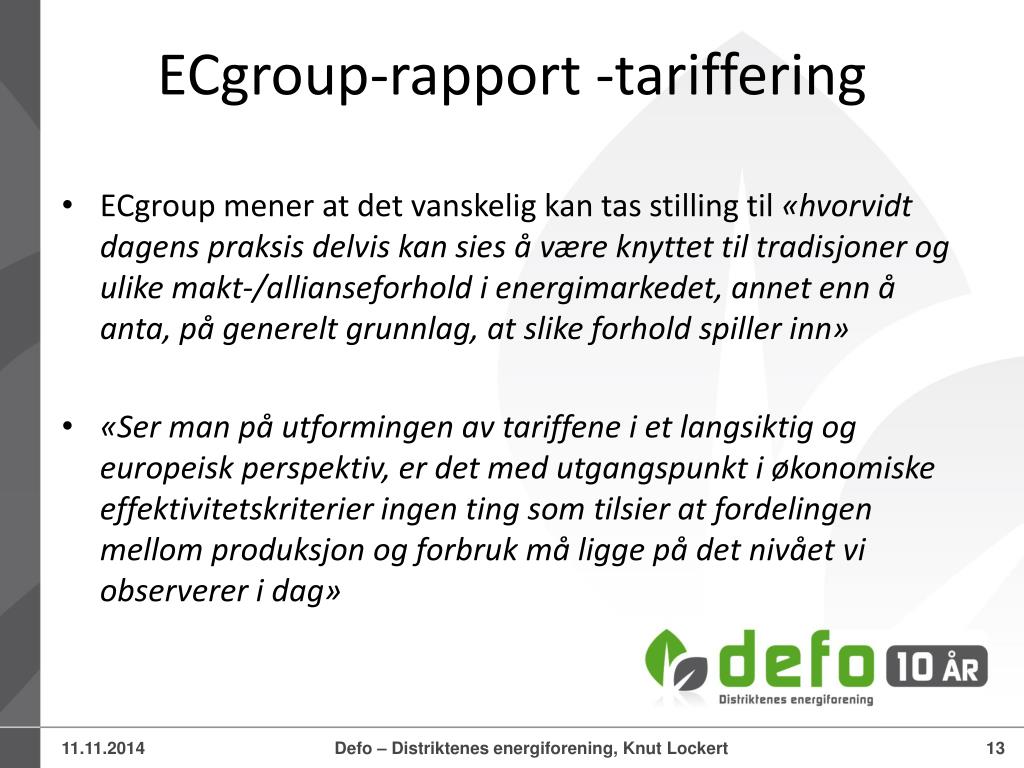 ECgroup-rapport -tariffering

• ECgroup mener at det vanskelig kan tas stilling til «hvorvidt dagens praksis delvis kan sies å være knyttet til tradisjoner og ulike makt-/allianseforhold i energimarkedet, annet enn å anta, på generelt grunnlag, at slike forhold spiller inn»

• «Ser man på utformingen av tariffene i et langsiktig og europeisk perspektiv, er det med utgangspunkt i økonomiske effektivitetskriterier ingen ting som tilsier at fordelingen mellom produksjon og forbruk må ligge på det nivået vi observerer i dag»

defo 10 ÅR
Distriktenes energiforening

11.11.2014 Defo – Distriktenes energiforening, Knut Lockert 13